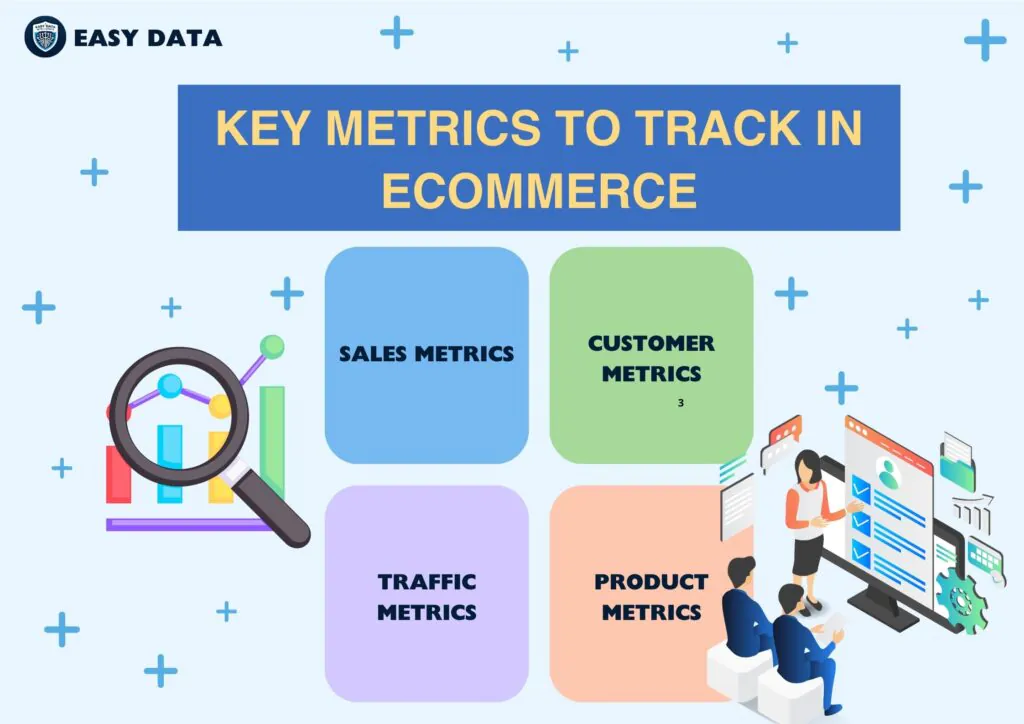 EASY DATA

KEY METRICS TO TRACK IN ECOMMERCE

SALES METRICS

CUSTOMER METRICS

3

TRAFFIC METRICS

PRODUCT METRICS